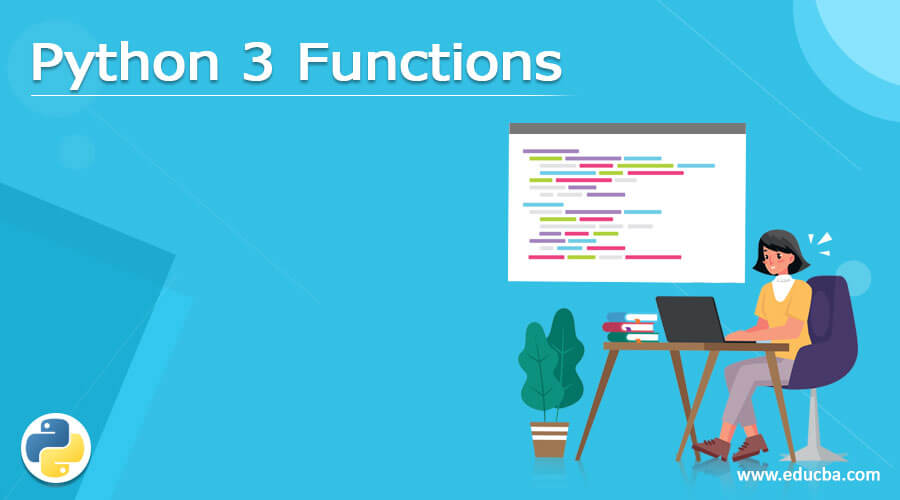 Python 3 Functions

www.educba.com